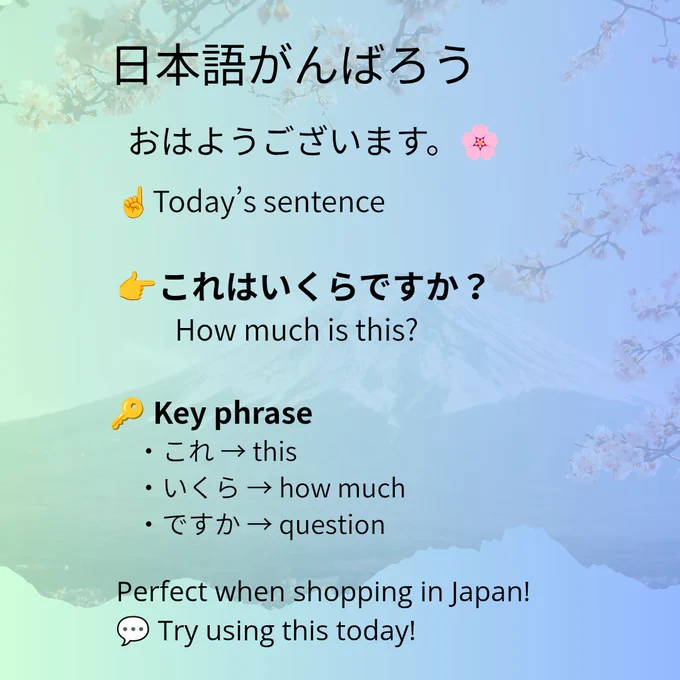 日本語がんばろう

おはようございます。🌸

☝Today’s sentence

👉これはいくらですか？
How much is this?

🔑 Key phrase
・これ → this
・いくら → how much
・ですか → question

Perfect when shopping in Japan!
💬 Try using this today!